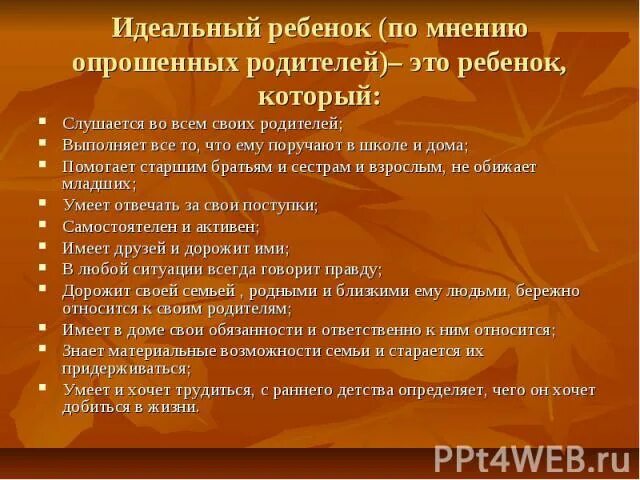 Идеальный ребенок (по мнению опрошенных родителей)– это ребенок, который:

- Слушается во всем своих родителей;
- Выполняет все то, что ему поручают в школе и дома;
- Помогает старшим братьям и сестрам и взрослым, не обижает младших;
- Умеет отвечать за свои поступки;
- Самостоятелен и активен;
- Имеет друзей и дорожит ими;
- В любой ситуации всегда говорит правду;
- Дорожит своей семьей , родными и близкими ему людьми, бережно относится к своим родителям;
- Имеет в доме свои обязанности и ответственно к ним относится;
- Знает материальные возможности семьи и старается их придерживаться;
- Умеет и хочет трудиться, с раннего детства определяет, чего он хочет добиться в жизни.

PPt4WEB.ru